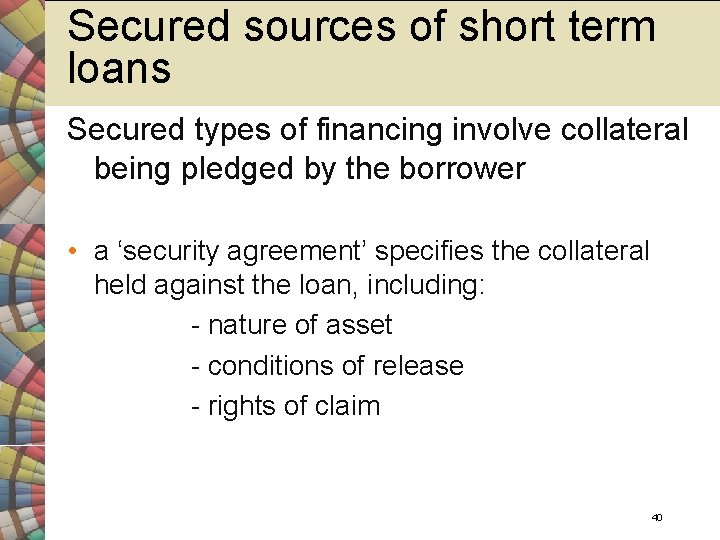 Secured sources of short term loans

Secured types of financing involve collateral being pledged by the borrower

• a ‘security agreement’ specifies the collateral held against the loan, including:

- nature of asset

- conditions of release

- rights of claim

40